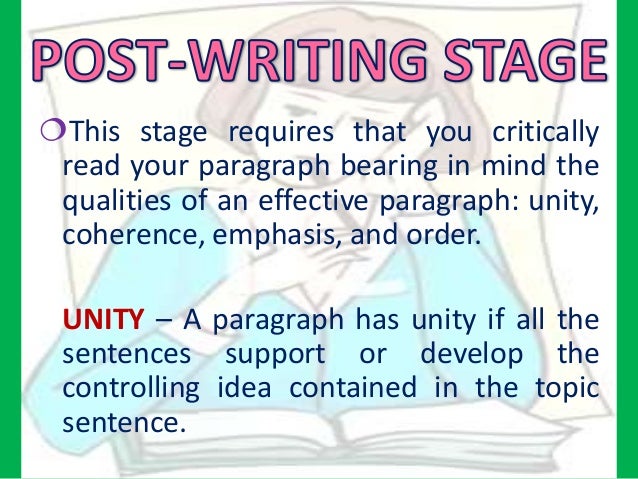 POST-WRITING STAGE

This stage requires that you critically read your paragraph bearing in mind the qualities of an effective paragraph: unity, coherence, emphasis, and order.

UNITY – A paragraph has unity if all the sentences support or develop the controlling idea contained in the topic sentence.